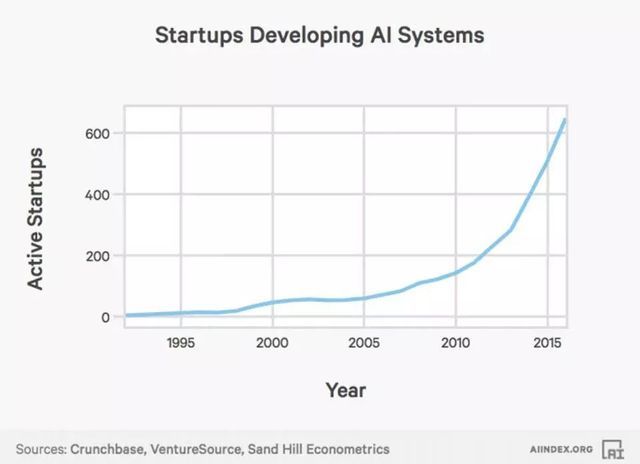 Startups Developing AI Systems

Active Startups

600

400

200

0

1995

2000

2005

2010

2015

Year

Sources: Crunchbase, VentureSource, Sand Hill Econometrics

AIINDEX.ORG

AI